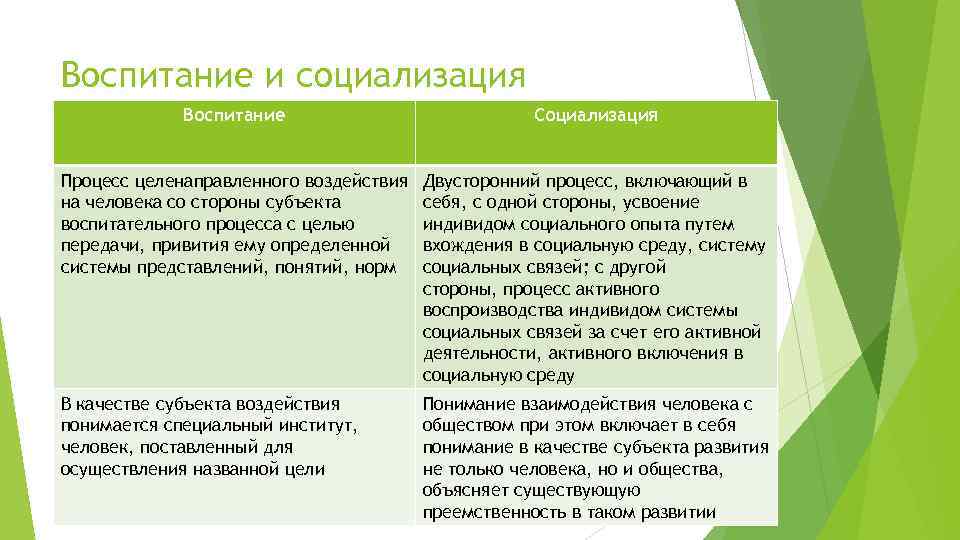 Воспитание и социализация

| Воспитание | Социализация |
|---|---|
| Процесс целенаправленного воздействия на человека со стороны субъекта воспитательного процесса с целью передачи, привития ему определенной системы представлений, понятий, норм | Двусторонний процесс, включающий в себя, с одной стороны, усвоение индивидом социального опыта путем вхождения в социальную среду, систему социальных связей; с другой стороны, процесс активного воспроизводства индивидом системы социальных связей за счет его активной деятельности, активного включения в социальную среду |
| В качестве субъекта воздействия понимается специальный институт, человек, поставленный для осуществления названной цели | Понимание взаимодействия человека с обществом при этом включает в себя понимание в качестве субъекта развития не только человека, но и общества, объясняет существующую преемственность в таком развитии |